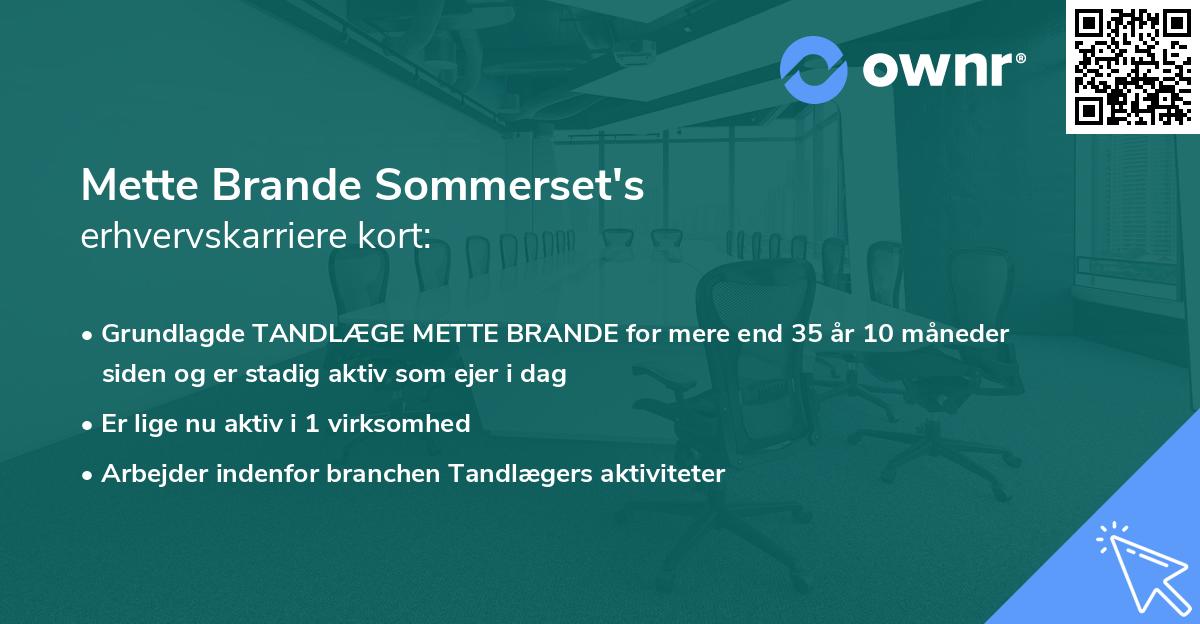 ownr®

Mette Brande Sommerset's
erhvervskarriere kort:

• Grundlagde TANDLÆGE METTE BRANDE for mere end 35 år 10 måneder siden og er stadig aktiv som ejer i dag
• Er lige nu aktiv i 1 virksomhed
• Arbejder indenfor branchen Tandlægers aktiviteter